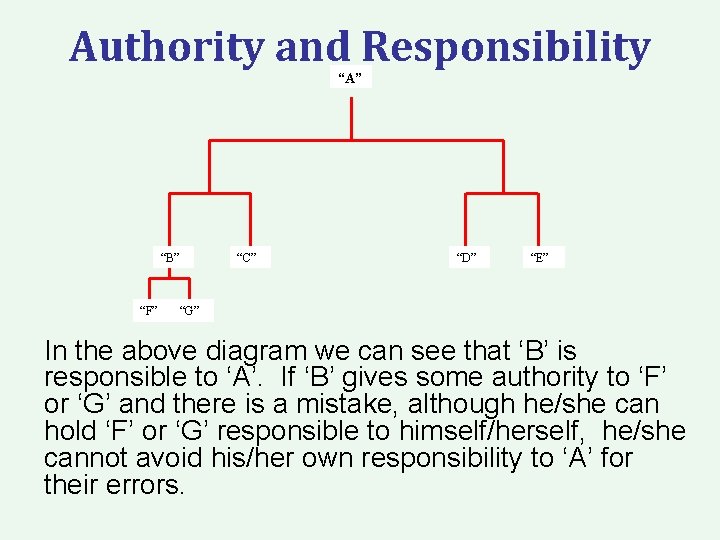 Authority and Responsibility

“A”

“B”

“C”

“D”

“E”

“F”

“G”

In the above diagram we can see that ‘B’ is responsible to ‘A’. If ‘B’ gives some authority to ‘F’ or ‘G’ and there is a mistake, although he/she can hold ‘F’ or ‘G’ responsible to himself/herself, he/she cannot avoid his/her own responsibility to ‘A’ for their errors.